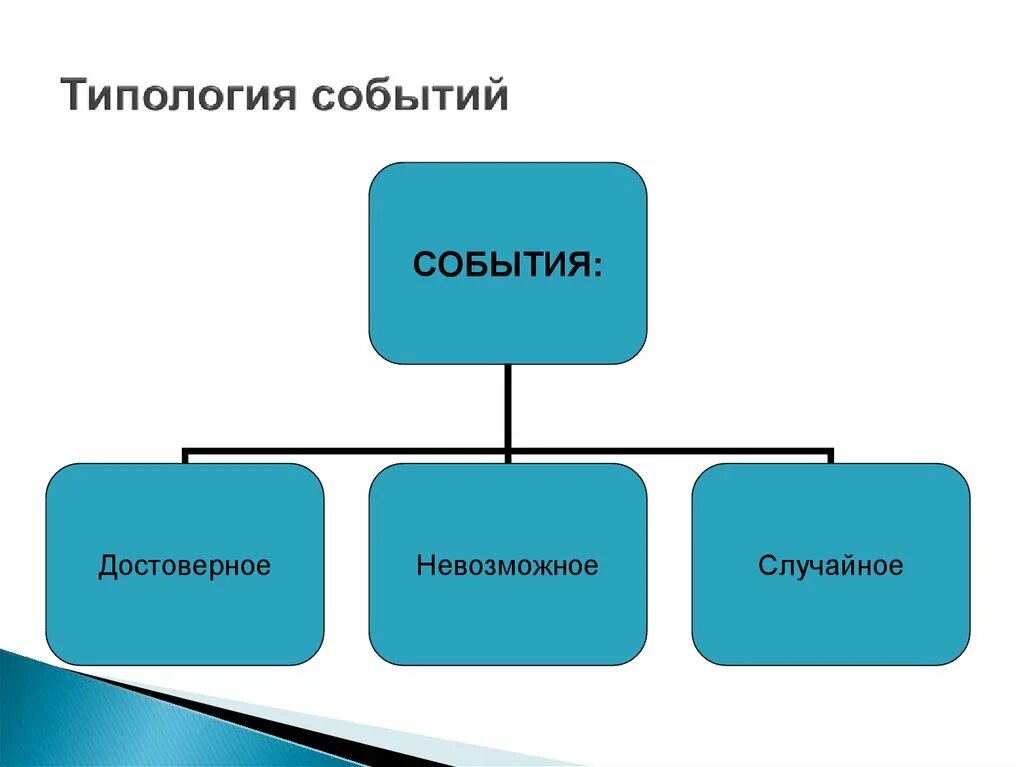 Типология событий

СОБЫТИЯ:

Достоверное

Невозможное

Случайное